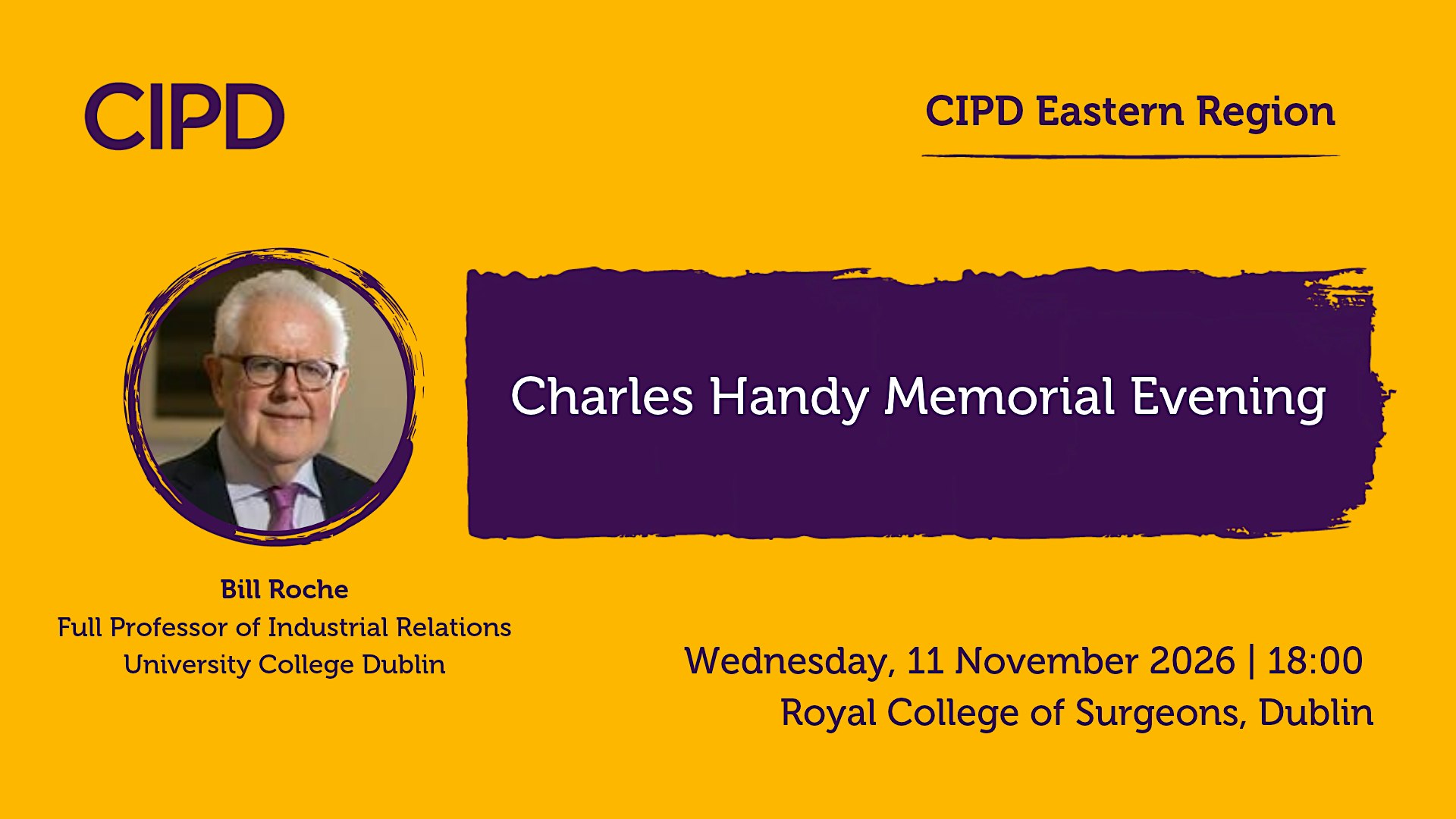 CIPD

CIPD Eastern Region

Charles Handy Memorial Evening

Bill Roche
Full Professor of Industrial Relations
University College Dublin

Wednesday, 11 November 2026 | 18:00
Royal College of Surgeons, Dublin